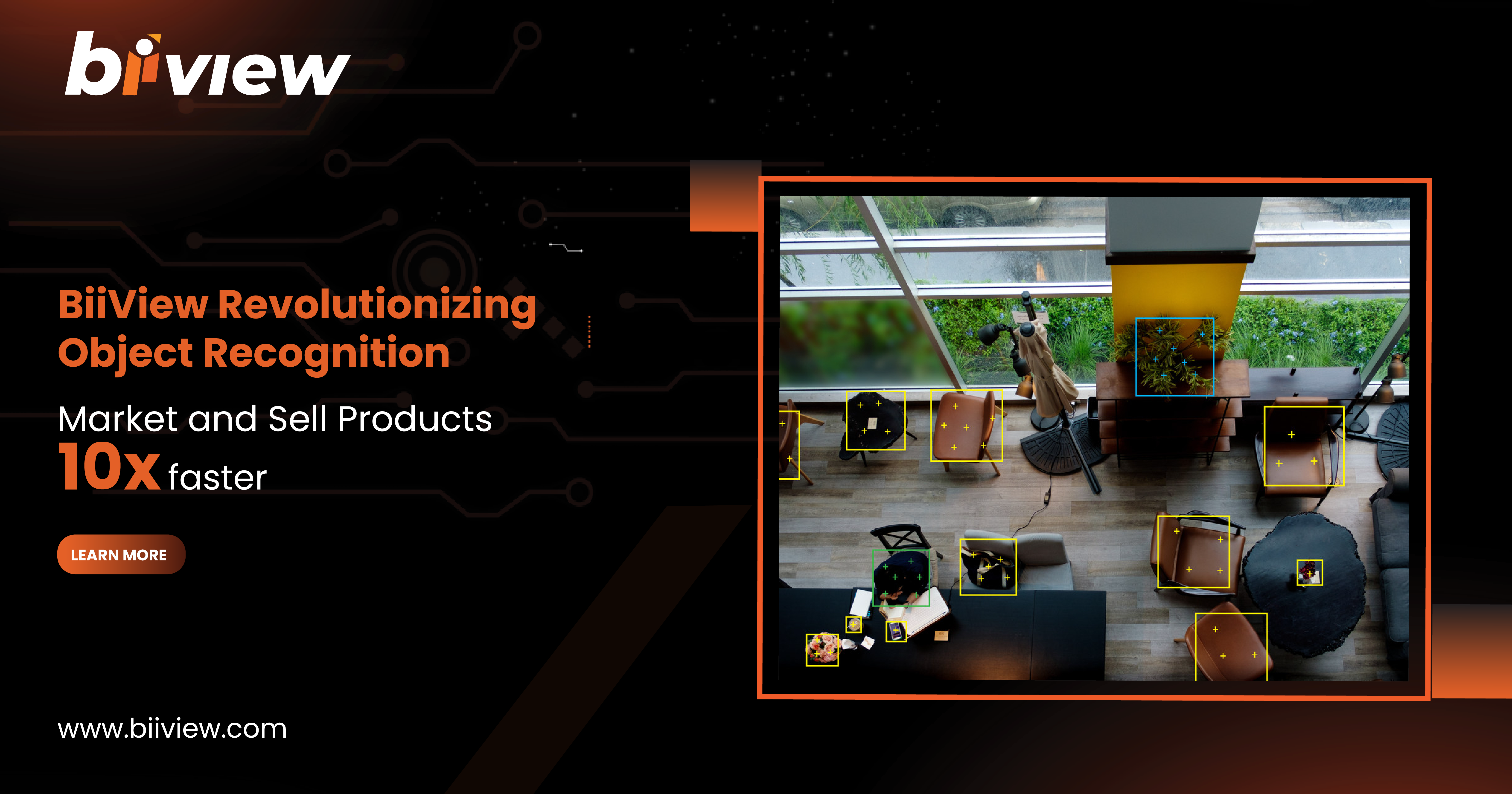 biiview

BiiView Revolutionizing Object Recognition

Market and Sell Products
10x faster

LEARN MORE

www.biiview.com